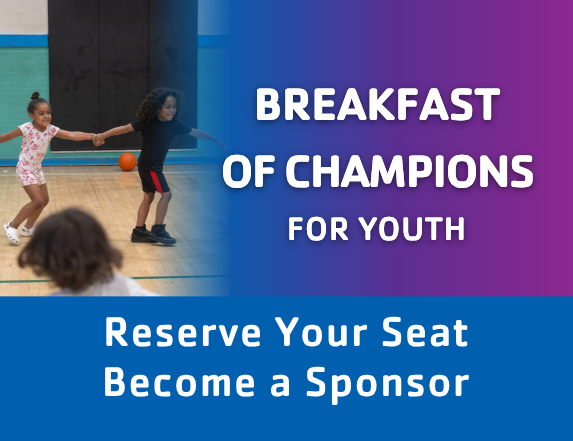 BREAKFAST
OF CHAMPIONS
FOR YOUTH

Reserve Your Seat
Become a Sponsor